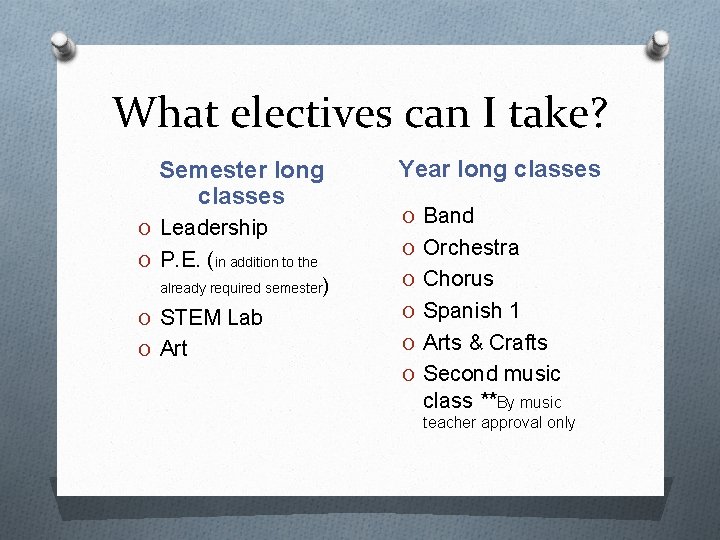 What electives can I take?

Semester long classes

O Leadership
O P.E. (in addition to the already required semester)
O STEM Lab
O Art

Year long classes

O Band
O Orchestra
O Chorus
O Spanish 1
O Arts & Crafts
O Second music class **By music teacher approval only